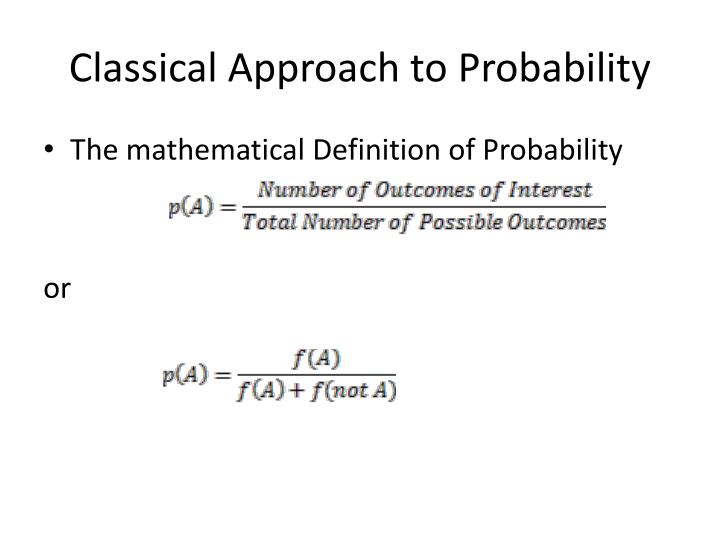 Classical Approach to Probability

• The mathematical Definition of Probability

$p(A) = \frac{Number\ of\ Outcomes\ of\ Interest}{Total\ Number\ of\ Possible\ Outcomes}$

or

$p(A) = \frac{f(A)}{f(A) + f(not\ A)}$